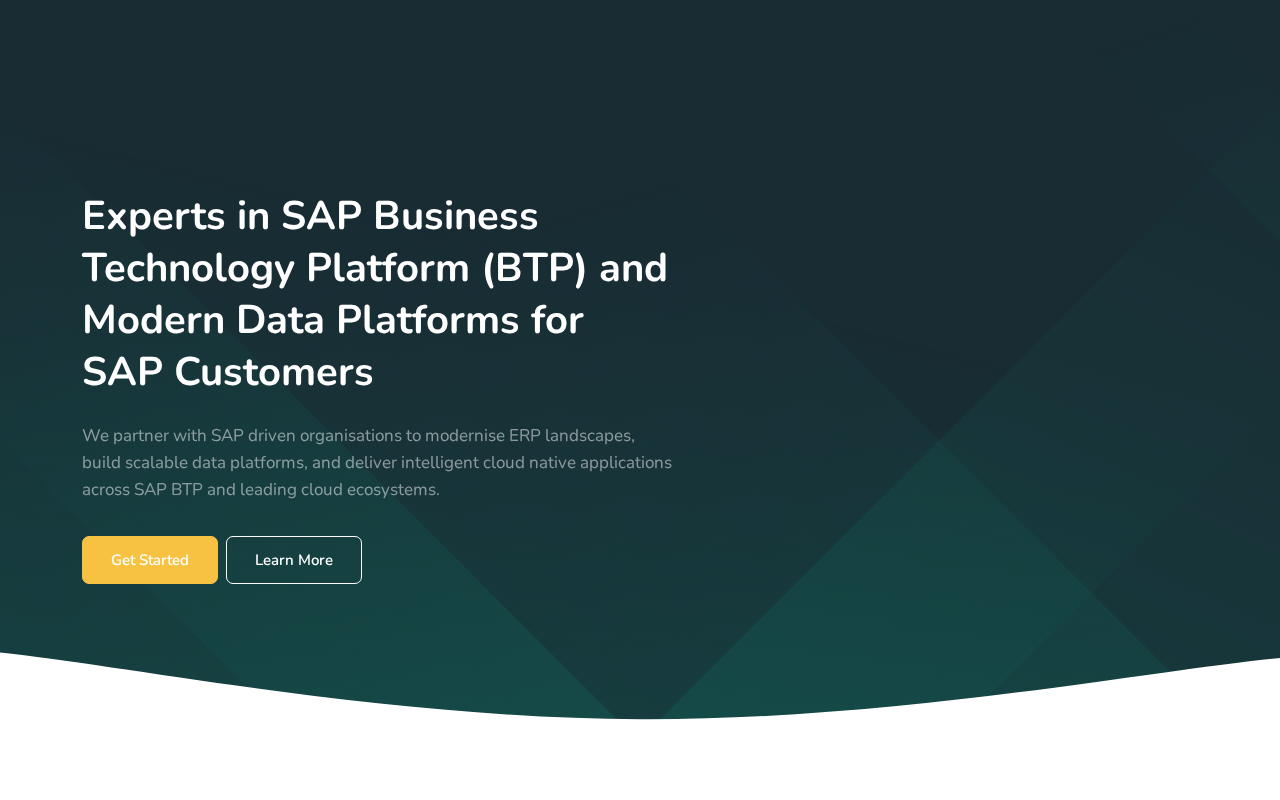 Experts in SAP Business Technology Platform (BTP) and Modern Data Platforms for SAP Customers

We partner with SAP driven organisations to modernise ERP landscapes, build scalable data platforms, and deliver intelligent cloud native applications across SAP BTP and leading cloud ecosystems.

Get Started

Learn More